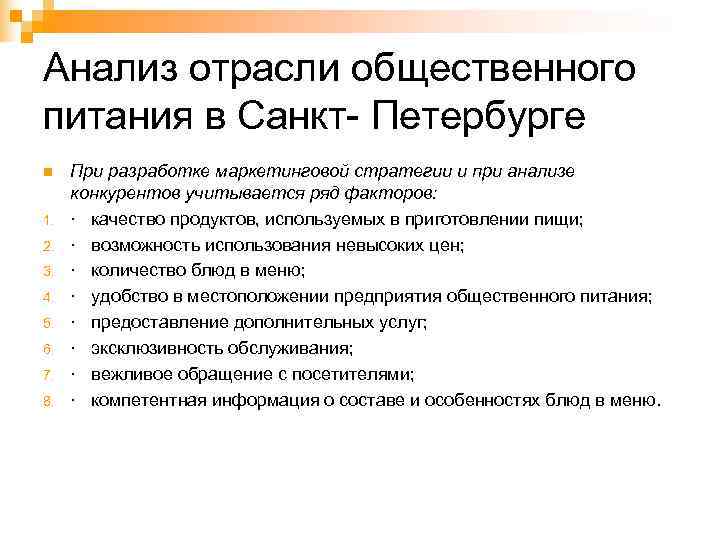 Анализ отрасли общественного питания в Санкт- Петербурге

При разработке маркетинговой стратегии и при анализе конкурентов учитывается ряд факторов:

1. · качество продуктов, используемых в приготовлении пищи;
2. · возможность использования невысоких цен;
3. · количество блюд в меню;
4. · удобство в местоположении предприятия общественного питания;
5. · предоставление дополнительных услуг;
6. · эксклюзивность обслуживания;
7. · вежливое обращение с посетителями;
8. · компетентная информация о составе и особенностях блюд в меню.